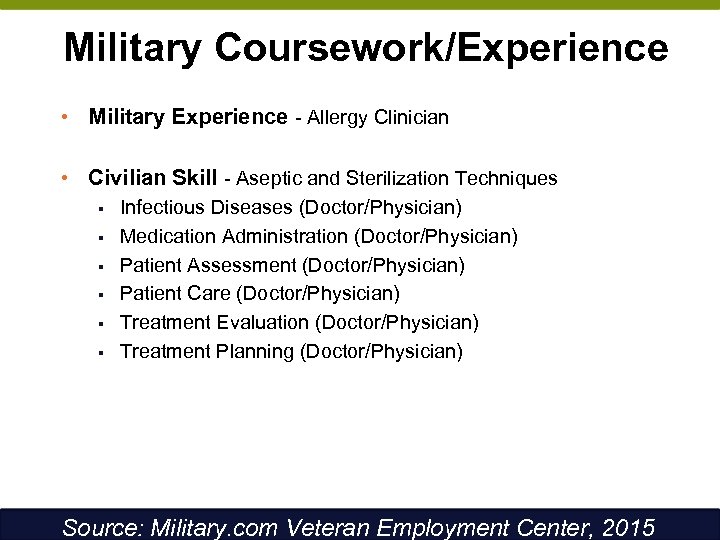 Military Coursework/Experience

• Military Experience - Allergy Clinician

• Civilian Skill - Aseptic and Sterilization Techniques
  ▪ Infectious Diseases (Doctor/Physician)
  ▪ Medication Administration (Doctor/Physician)
  ▪ Patient Assessment (Doctor/Physician)
  ▪ Patient Care (Doctor/Physician)
  ▪ Treatment Evaluation (Doctor/Physician)
  ▪ Treatment Planning (Doctor/Physician)

Source: Military.com Veteran Employment Center, 2015